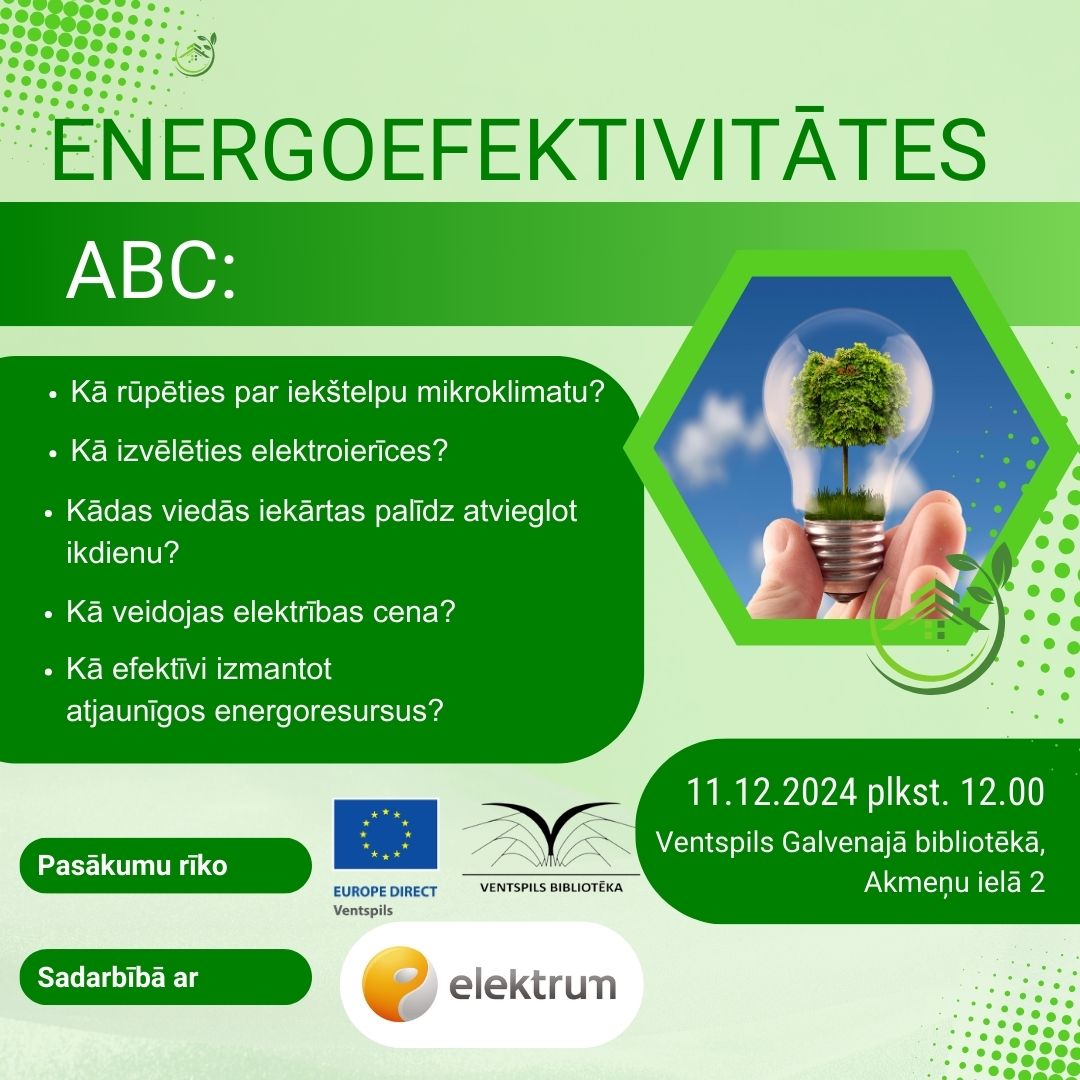 ENERGOEFEKTIVITĀTES

ABC:

• Kā rūpēties par iekštelpu mikroklimatu?

• Kā izvēlēties elektroierīces?

• Kādas viedās iekārtas palīdz atvieglot ikdienu?

• Kā veidojas elektrības cena?

• Kā efektīvi izmantot atjaunīgos energoresursus?

11.12.2024 plkst. 12.00

Ventspils Galvenajā bibliotēkā, Akmeņu ielā 2

Pasākumu rīko

EUROPE DIRECT
Ventspils

VENTSPILS BIBLIOTĒKA

Sadarbībā ar

elektrum